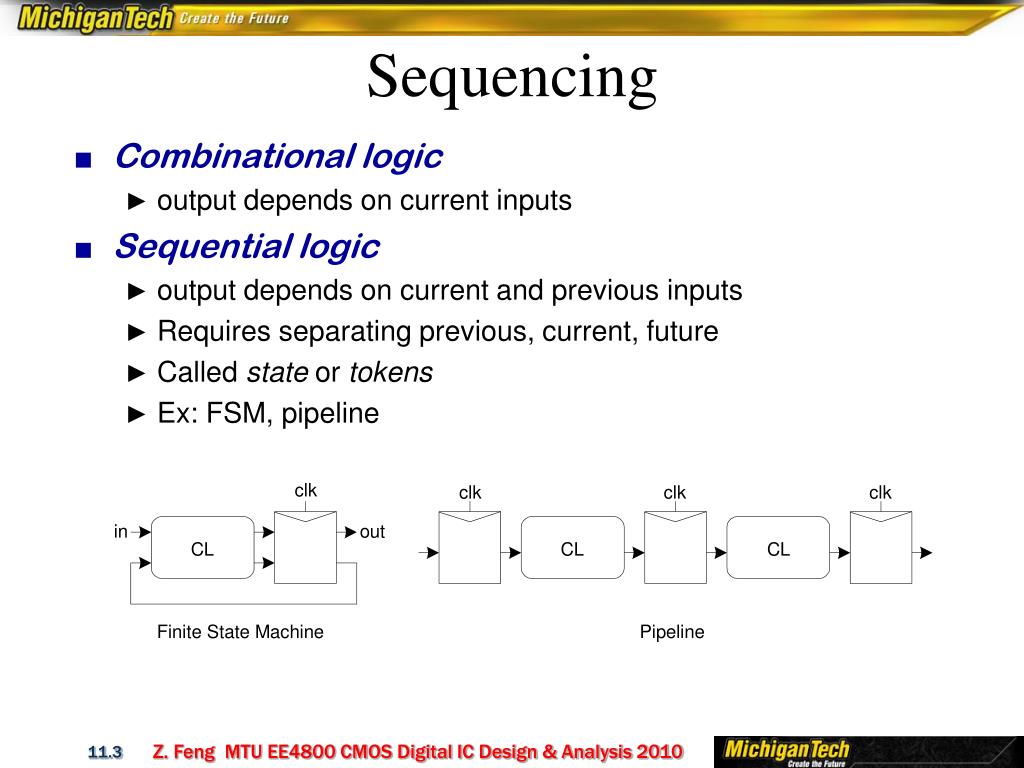 MichiganTech Create the Future

Sequencing

■ Combinational logic
► output depends on current inputs

■ Sequential logic
► output depends on current and previous inputs
► Requires separating previous, current, future
► Called state or tokens
► Ex: FSM, pipeline

clk
in
CL
out

Finite State Machine

clk
clk
clk
CL
CL

Pipeline

11.3 Z. Feng MTU EE4800 CMOS Digital IC Design & Analysis 2010

MichiganTech Create the Future